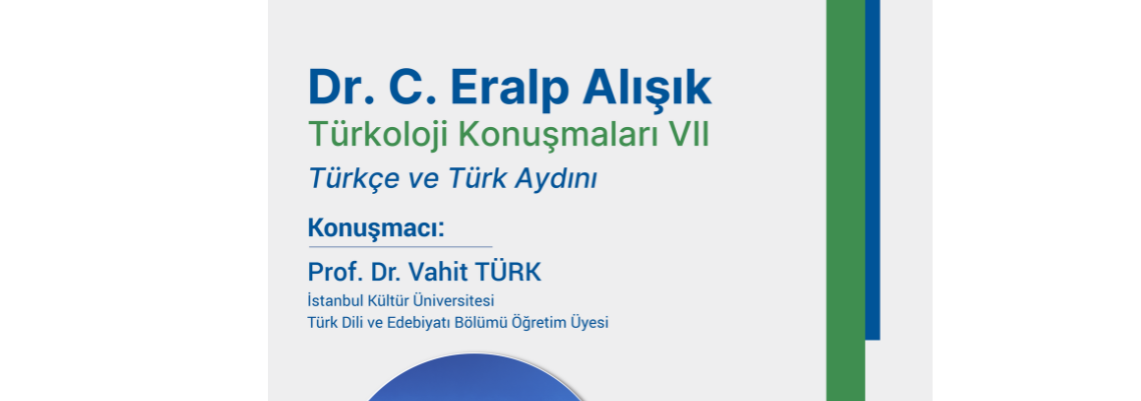 Dr. C. Eralp Alışık
Türkoloji Konuşmaları VII
Türkçe ve Türk Aydını

Konuşmacı:

Prof. Dr. Vahit TÜRK
İstanbul Kültür Üniversitesi
Türk Dili ve Edebiyatı Bölümü Öğretim Üyesi